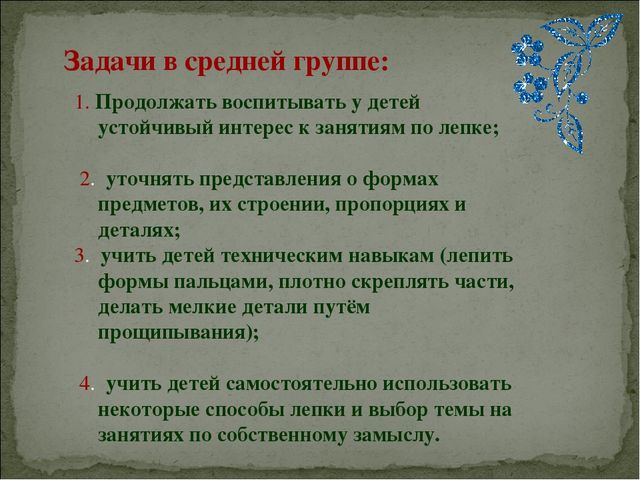 Задачи в средней группе:

1. Продолжать воспитывать у детей устойчивый интерес к занятиям по лепке;

2. уточнять представления о формах предметов, их строении, пропорциях и деталях;

3. учить детей техническим навыкам (лепить формы пальцами, плотно скреплять части, делать мелкие детали путём прощипывания);

4. учить детей самостоятельно использовать некоторые способы лепки и выбор темы на занятиях по собственному замыслу.